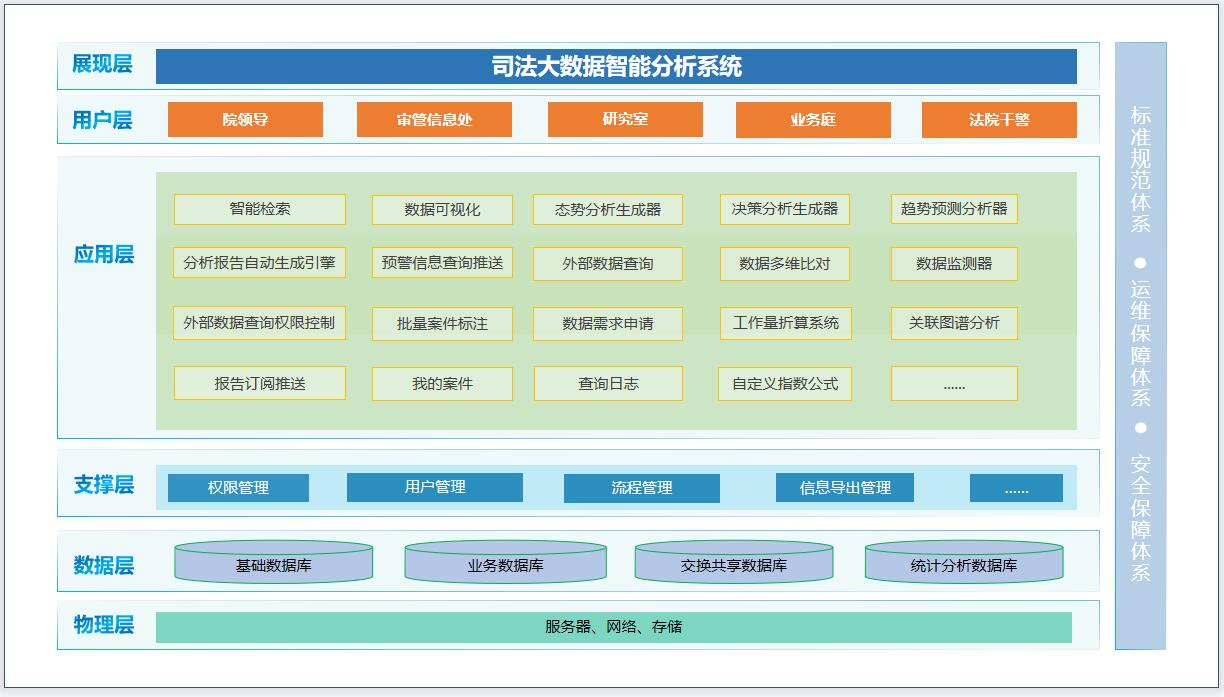 展现层
司法大数据智能分析系统

用户层
院领导
审管信息处
研究室
业务庭
法院干警

应用层
智能检索
数据可视化
态势分析生成器
决策分析生成器
趋势预测分析器
分析报告自动生成引擎
预警信息查询推送
外部数据查询
数据多维比对
数据监测器
外部数据查询权限控制
批量案件标注
数据需求申请
工作量折算系统
关联图谱分析
报告订阅推送
我的案件
查询日志
自定义指数公式
......

支撑层
权限管理
用户管理
流程管理
信息导出管理
......

数据层
基础数据库
业务数据库
交换共享数据库
统计分析数据库

物理层
服务器、网络、存储

标准规范体系
●
运维保障体系
●
安全保障体系